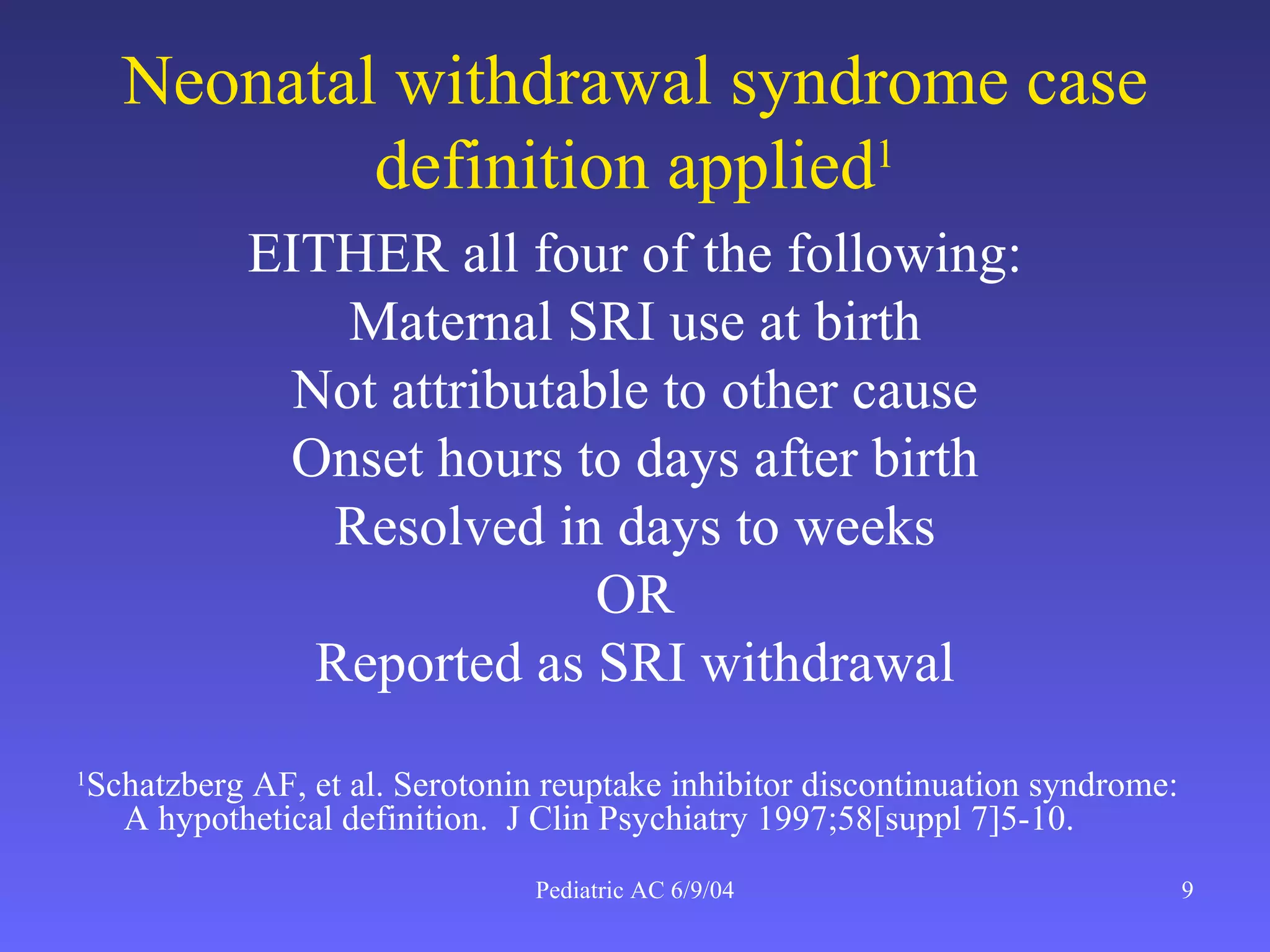 Neonatal withdrawal syndrome case definition applied$^1$

EITHER all four of the following:
Maternal SRI use at birth
Not attributable to other cause
Onset hours to days after birth
Resolved in days to weeks
OR
Reported as SRI withdrawal

$^1$Schatzberg AF, et al. Serotonin reuptake inhibitor discontinuation syndrome: A hypothetical definition. J Clin Psychiatry 1997;58[suppl 7]5-10.

Pediatric AC 6/9/04

9